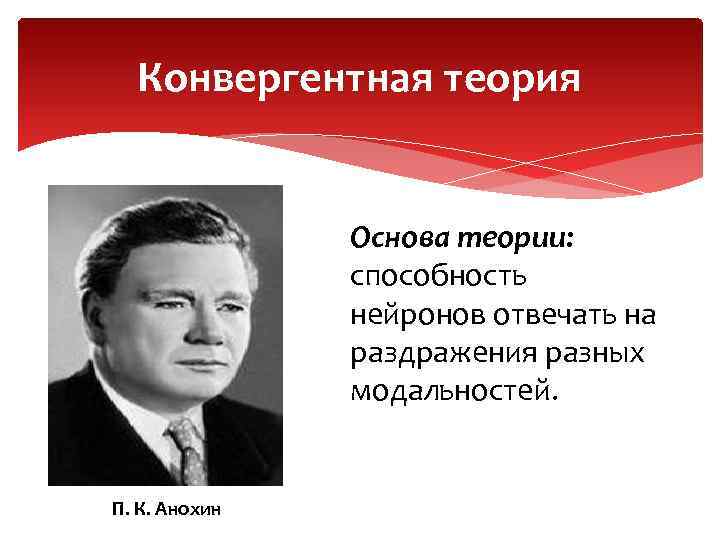 Конвергентная теория

Основа теории: способность нейронов отвечать на раздражения разных модальностей.

П. К. Анохин